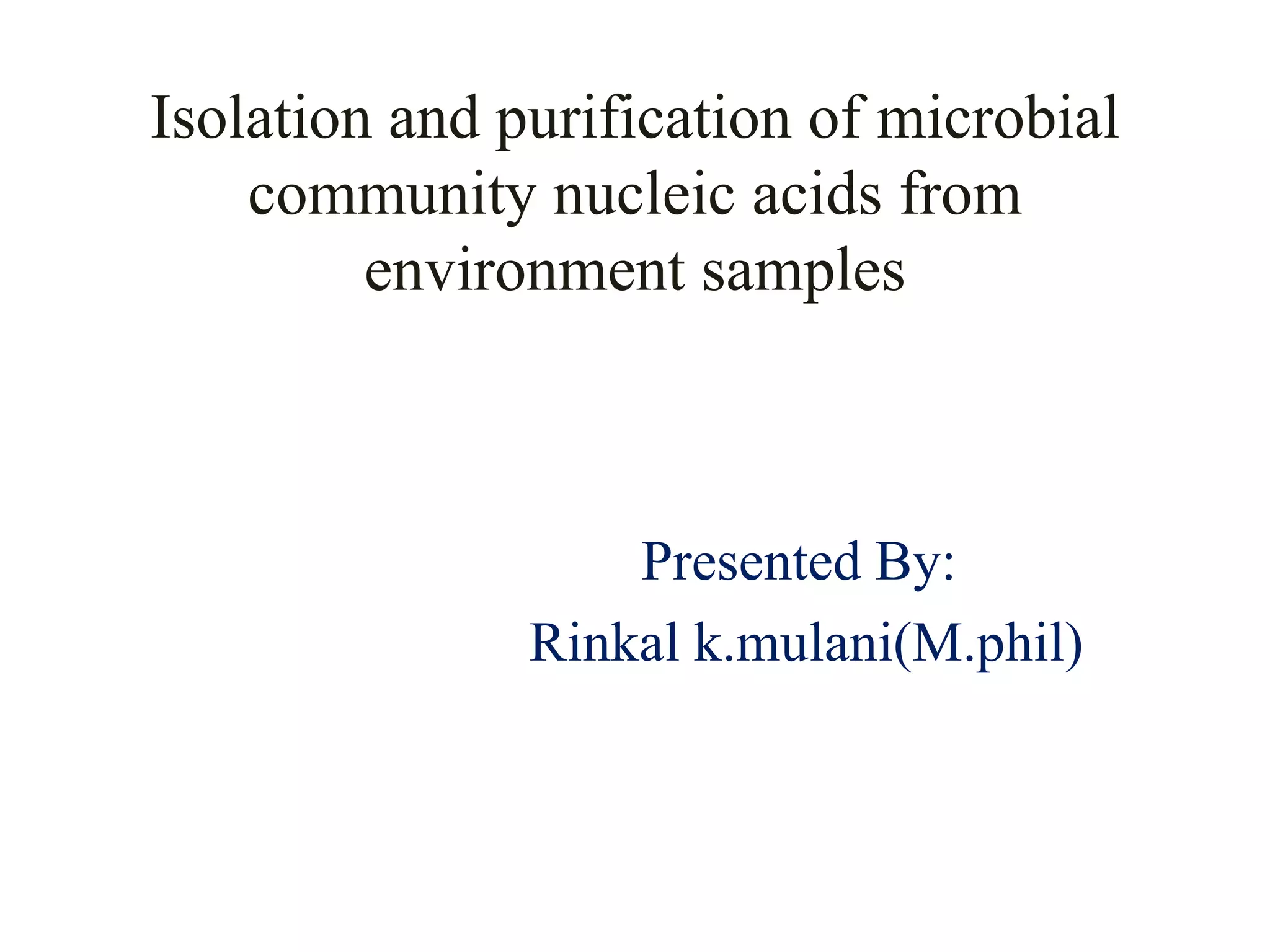 Isolation and purification of microbial community nucleic acids from environment samples

Presented By:

Rinkal k.mulani(M.phil)